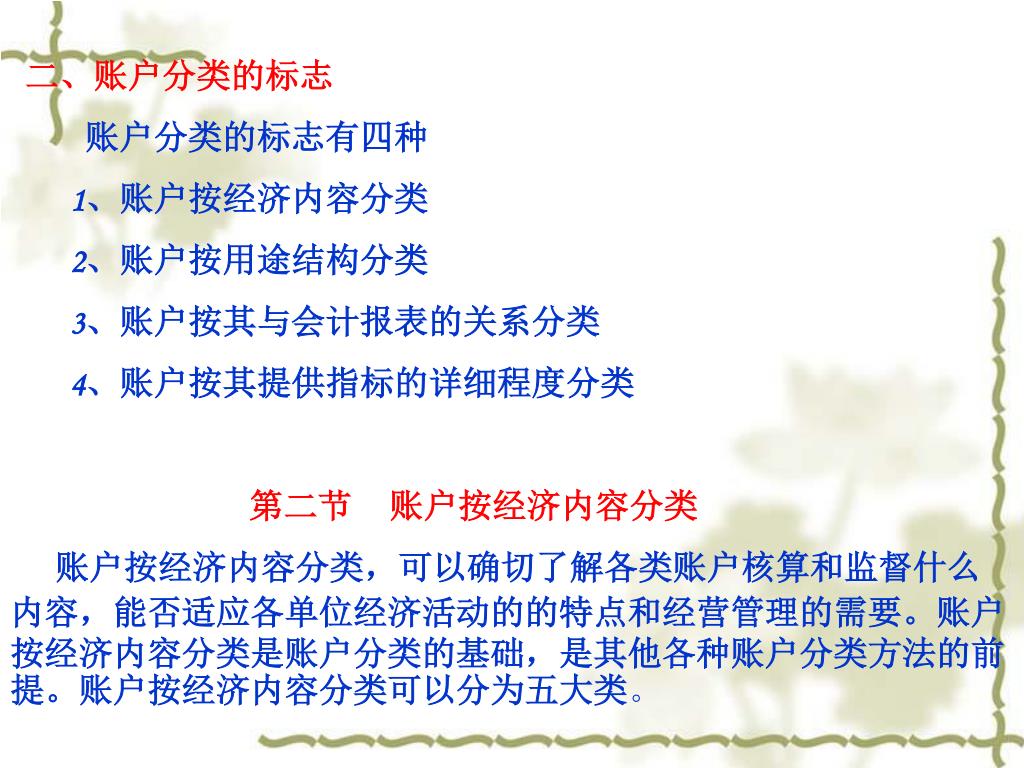 二、账户分类的标志

账户分类的标志有四种

1、账户按经济内容分类

2、账户按用途结构分类

3、账户按其与会计报表的关系分类

4、账户按其提供指标的详细程度分类

第二节　账户按经济内容分类

账户按经济内容分类，可以确切了解各类账户核算和监督什么内容，能否适应各单位经济活动的的特点和经营管理的需要。账户按经济内容分类是账户分类的基础，是其他各种账户分类方法的前提。账户按经济内容分类可以分为五大类。